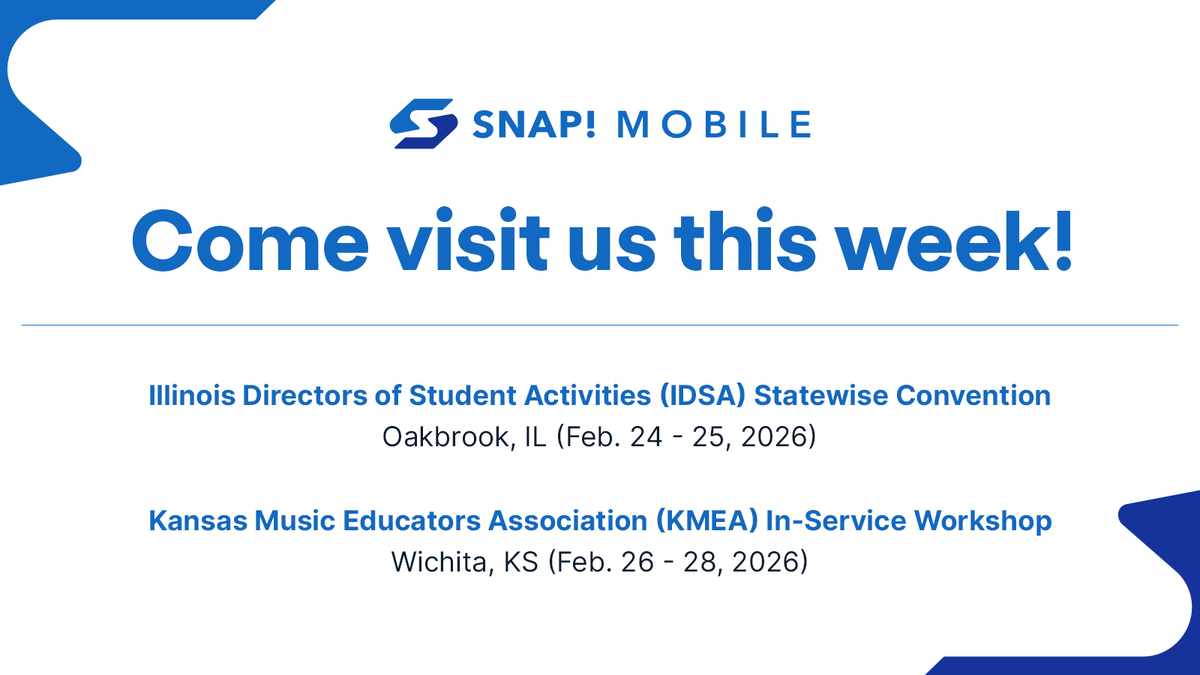 SNAP! MOBILE

Come visit us this week!

Illinois Directors of Student Activities (IDSA) Statewise Convention
Oakbrook, IL (Feb. 24 - 25, 2026)

Kansas Music Educators Association (KMEA) In-Service Workshop
Wichita, KS (Feb. 26 - 28, 2026)